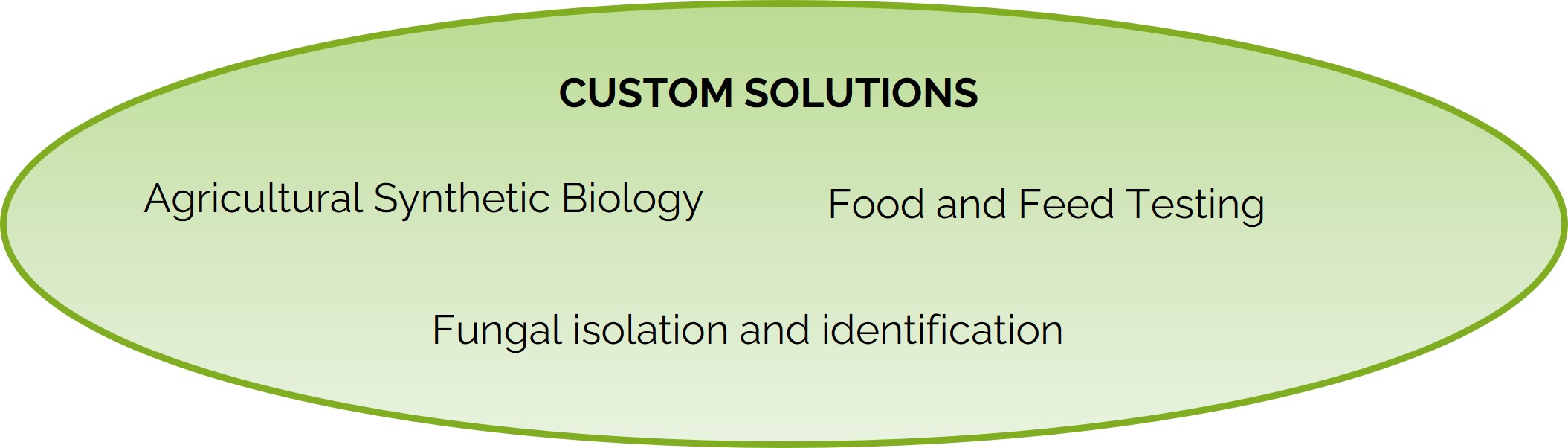 CUSTOM SOLUTIONS

Agricultural Synthetic Biology

Food and Feed Testing

Fungal isolation and identification